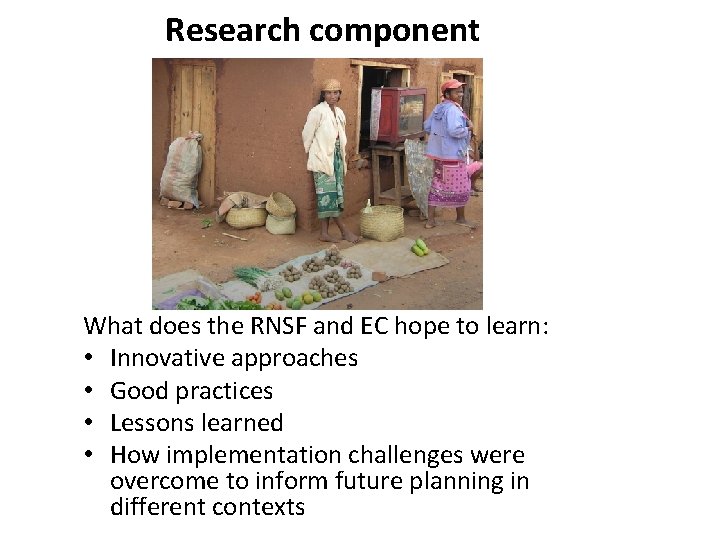 Research component

What does the RNSF and EC hope to learn:
• Innovative approaches
• Good practices
• Lessons learned
• How implementation challenges were overcome to inform future planning in different contexts